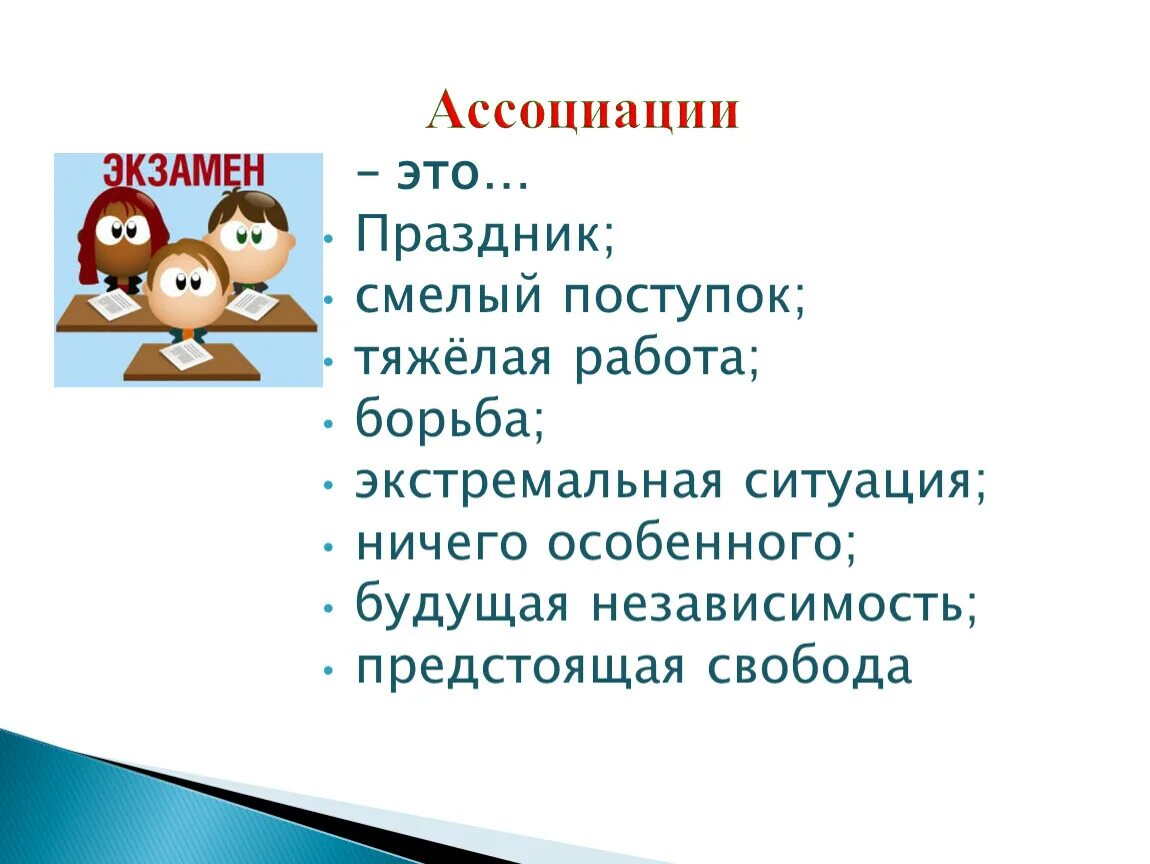 Ассоциации

ЭКЗАМЕН

– это…
• Праздник;
• смелый поступок;
• тяжёлая работа;
• борьба;
• экстремальная ситуация;
• ничего особенного;
• будущая независимость;
• предстоящая свобода